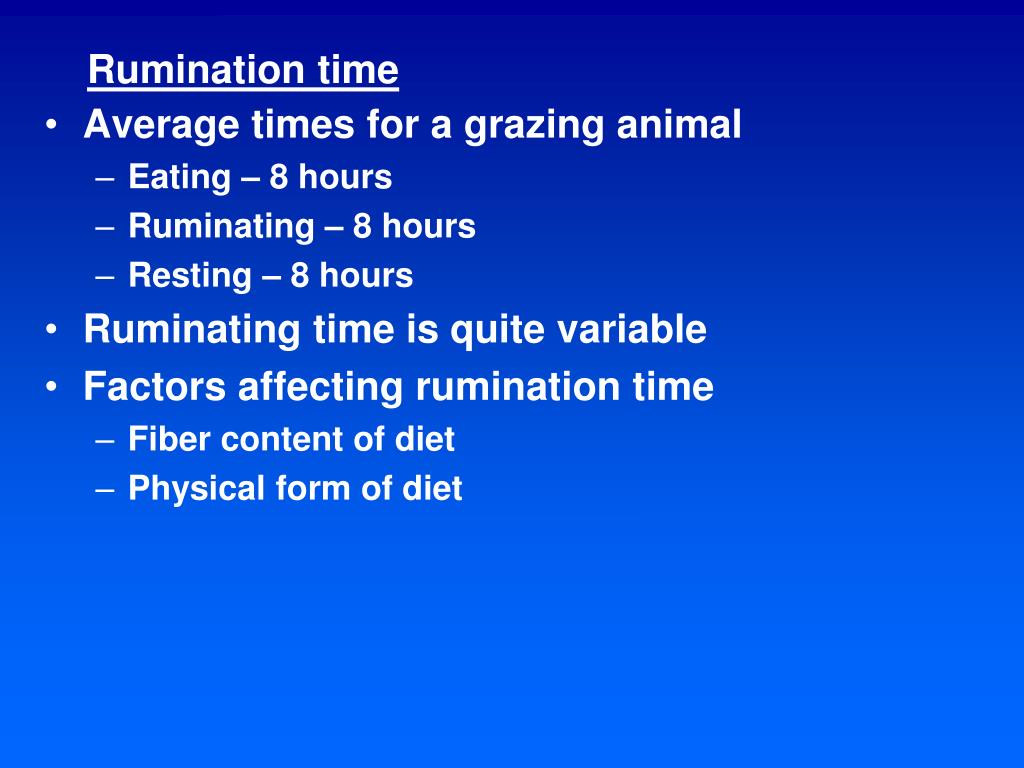 Rumination time

• Average times for a grazing animal
  – Eating – 8 hours
  – Ruminating – 8 hours
  – Resting – 8 hours
• Ruminating time is quite variable
• Factors affecting rumination time
  – Fiber content of diet
  – Physical form of diet